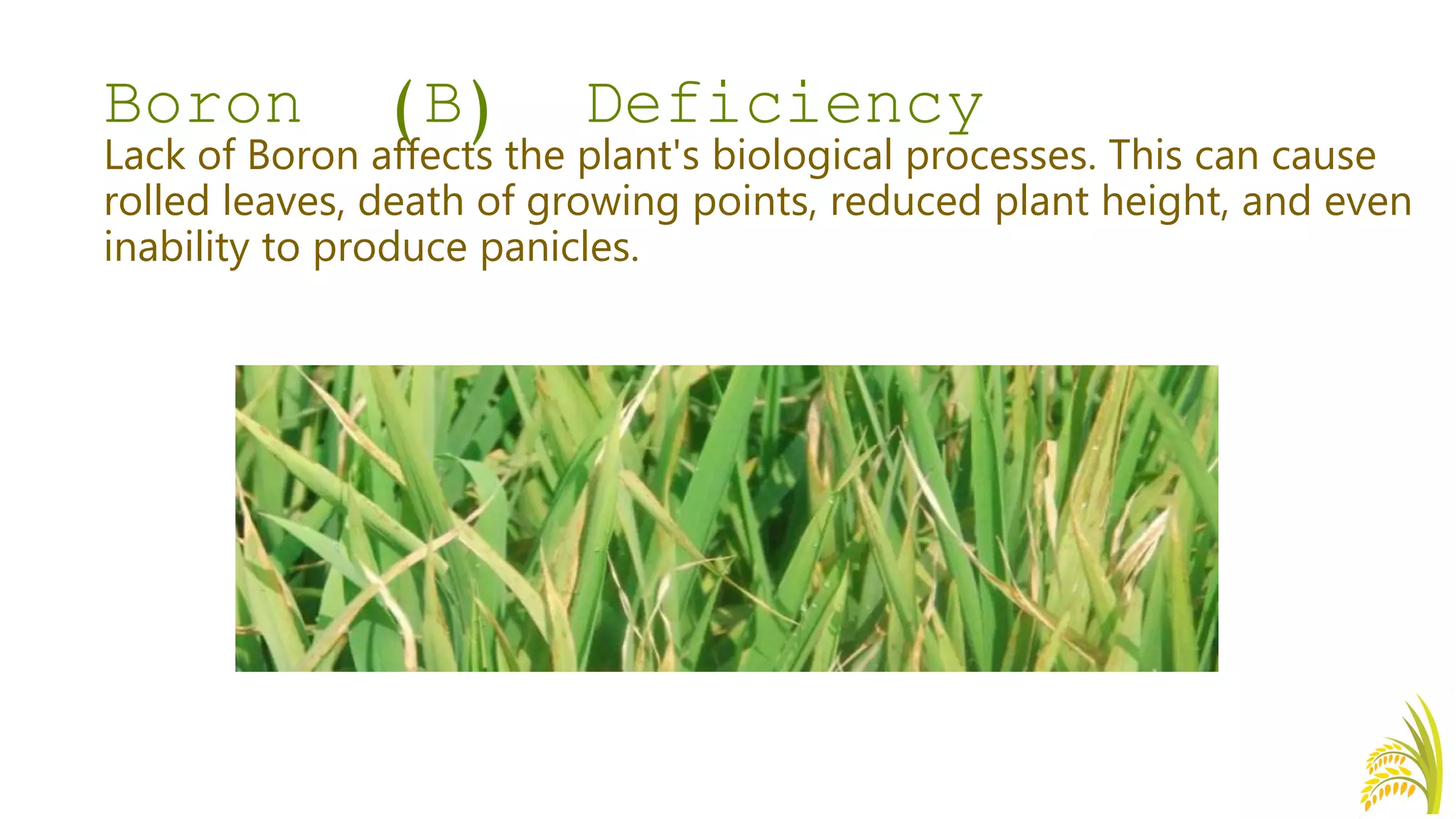 Boron (B) Deficiency

Lack of Boron affects the plant's biological processes. This can cause rolled leaves, death of growing points, reduced plant height, and even inability to produce panicles.